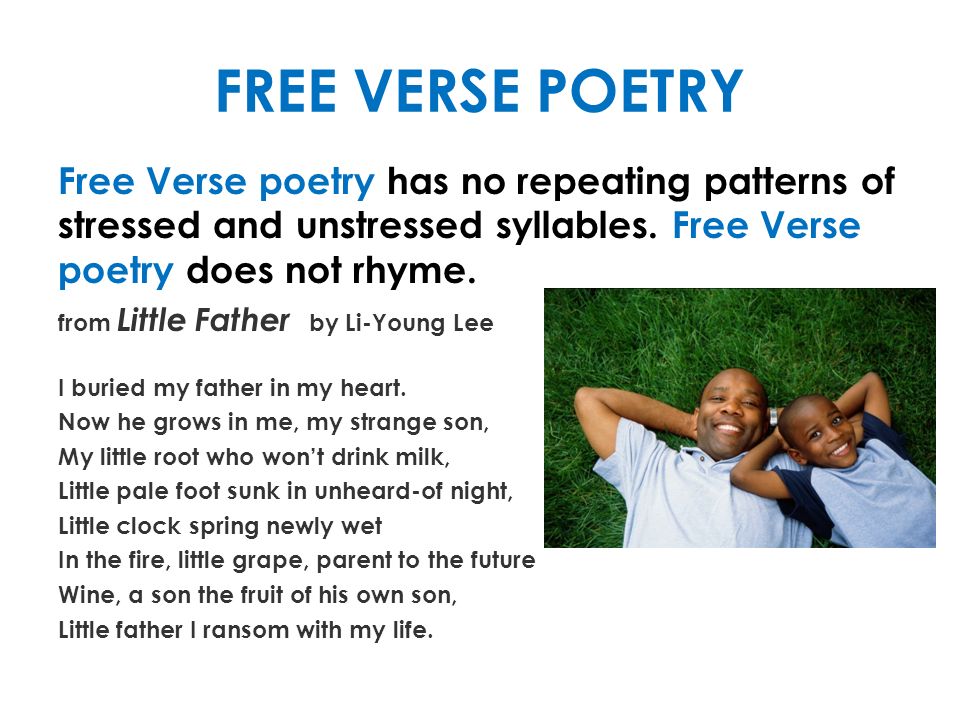 FREE VERSE POETRY

Free Verse poetry has no repeating patterns of stressed and unstressed syllables. Free Verse poetry does not rhyme.

from Little Father by Li-Young Lee

I buried my father in my heart.
Now he grows in me, my strange son,
My little root who won't drink milk,
Little pale foot sunk in unheard-of night,
Little clock spring newly wet
In the fire, little grape, parent to the future
Wine, a son the fruit of his own son,
Little father I ransom with my life.